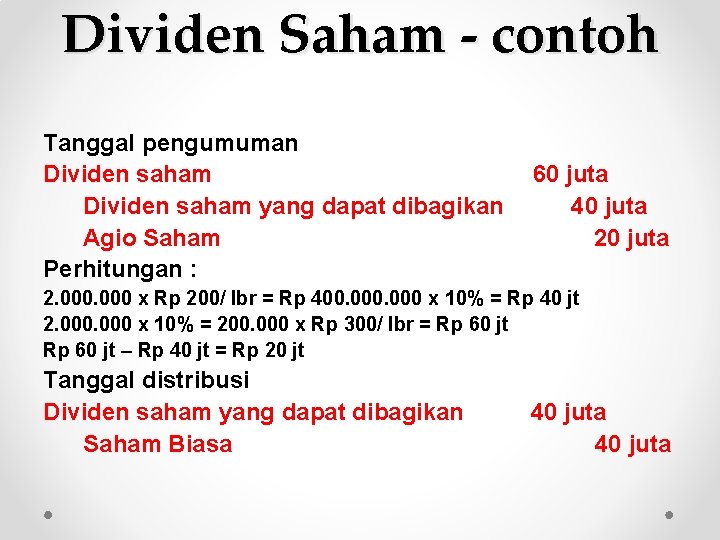 Dividen Saham - contoh

Tanggal pengumuman

Dividen saham 60 juta

Dividen saham yang dapat dibagikan 40 juta

Agio Saham 20 juta

Perhitungan :

2.000.000 x Rp 200/ lbr = Rp 400.000.000 x 10% = Rp 40 jt

2.000.000 x 10% = 200.000 x Rp 300/ lbr = Rp 60 jt

Rp 60 jt – Rp 40 jt = Rp 20 jt

Tanggal distribusi

Dividen saham yang dapat dibagikan 40 juta

Saham Biasa 40 juta